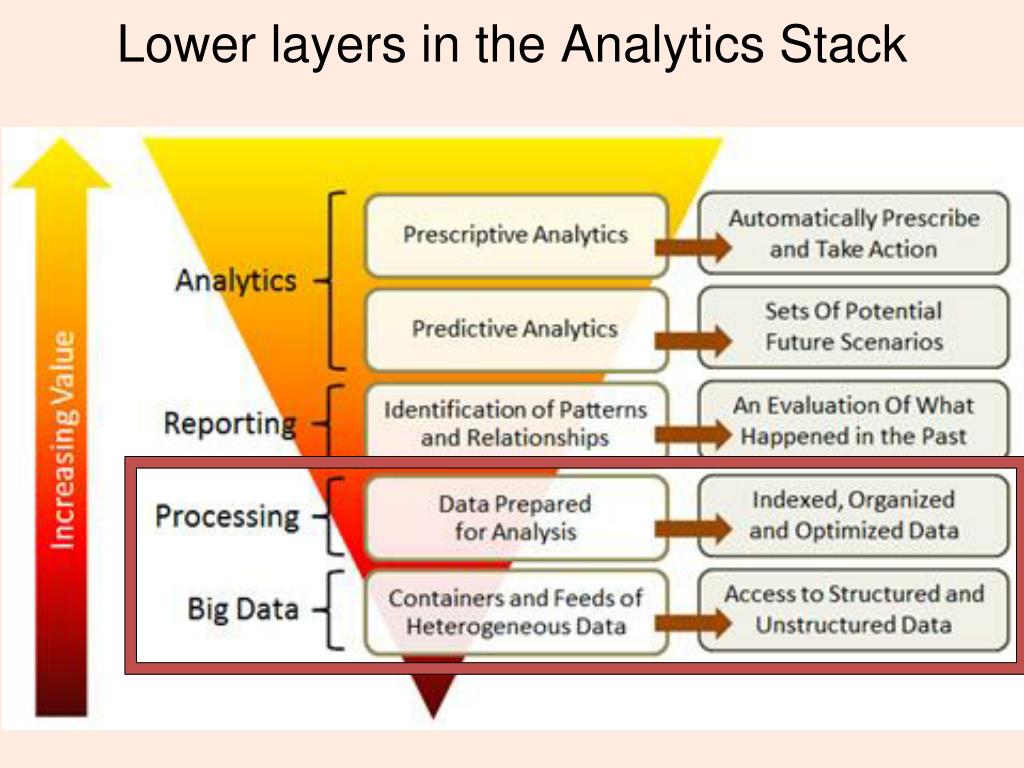 Lower layers in the Analytics Stack

Increasing Value

Analytics

Prescriptive Analytics

Automatically Prescribe and Take Action

Predictive Analytics

Sets Of Potential Future Scenarios

Reporting

Identification of Patterns and Relationships

An Evaluation Of What Happened in the Past

Processing

Data Prepared for Analysis

Indexed, Organized and Optimized Data

Big Data

Containers and Feeds of Heterogeneous Data

Access to Structured and Unstructured Data